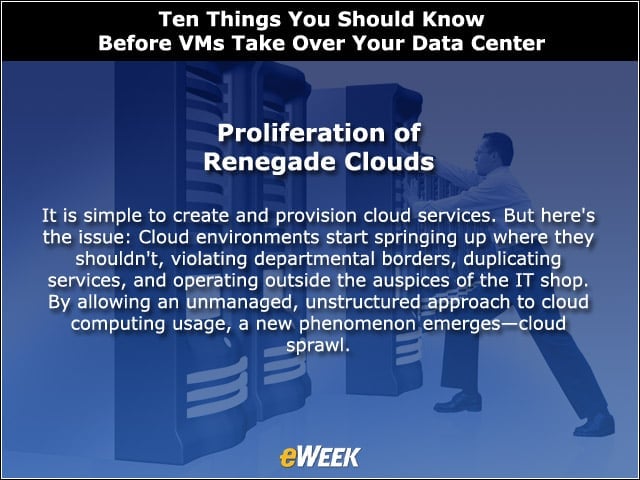 Ten Things You Should Know
Before VMs Take Over Your Data Center

Proliferation of
Renegade Clouds

It is simple to create and provision cloud services. But here's the issue: Cloud environments start springing up where they shouldn't, violating departmental borders, duplicating services, and operating outside the auspices of the IT shop. By allowing an unmanaged, unstructured approach to cloud computing usage, a new phenomenon emerges—cloud sprawl.

eWEEK